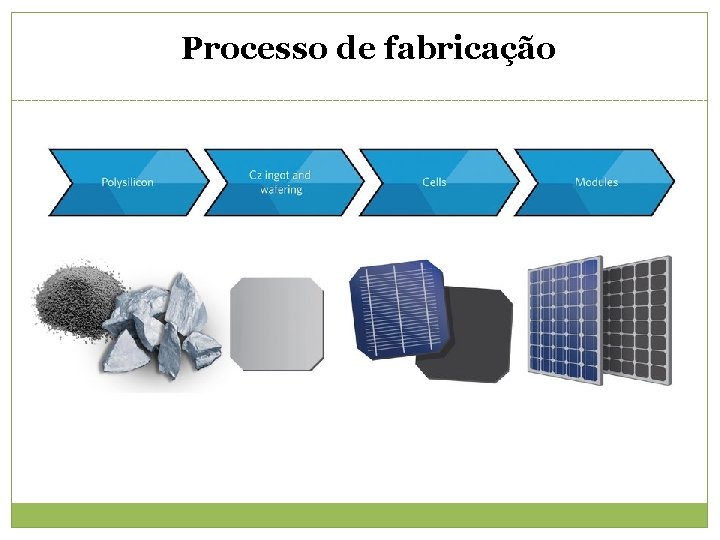 Processo de fabricação

Polysilicon

Cz ingot and wafering

Cells

Modules